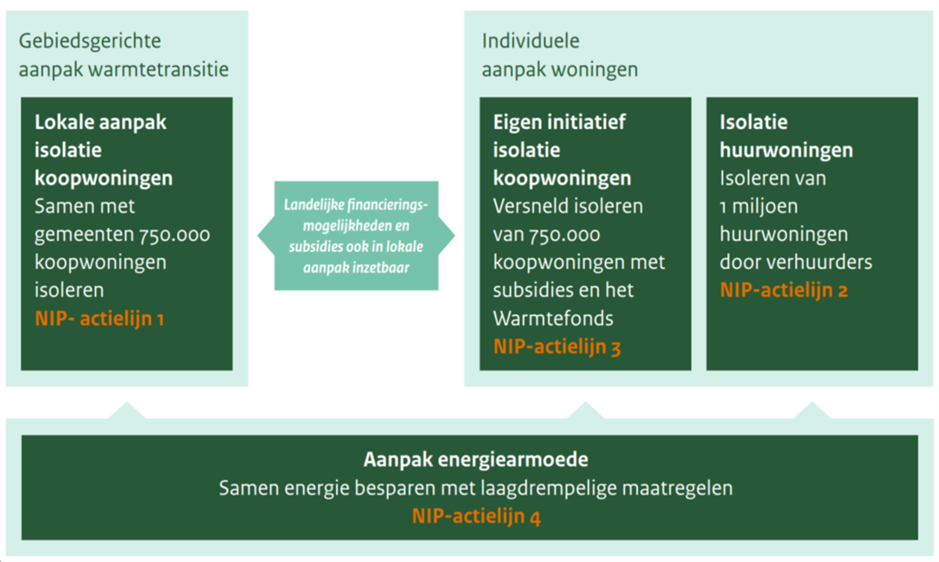 Gebiedsgerichte aanpak warmtetransitie

Lokale aanpak isolatie koopwoningen
Samen met gemeenten 750.000 koopwoningen isoleren
NIP- actielijn 1

Landelijke financieringsmogelijkheden en subsidies ook in lokale aanpak inzetbaar

Individuele aanpak woningen

Eigen initiatief isolatie koopwoningen
Versneld isoleren van 750.000 koopwoningen met subsidies en het Warmtefonds
NIP-actielijn 3

Isolatie huurwoningen
Isoleren van 1 miljoen huurwoningen door verhuurders
NIP-actielijn 2

Aanpak energiearmoede
Samen energie besparen met laagdrempelige maatregelen
NIP-actielijn 4